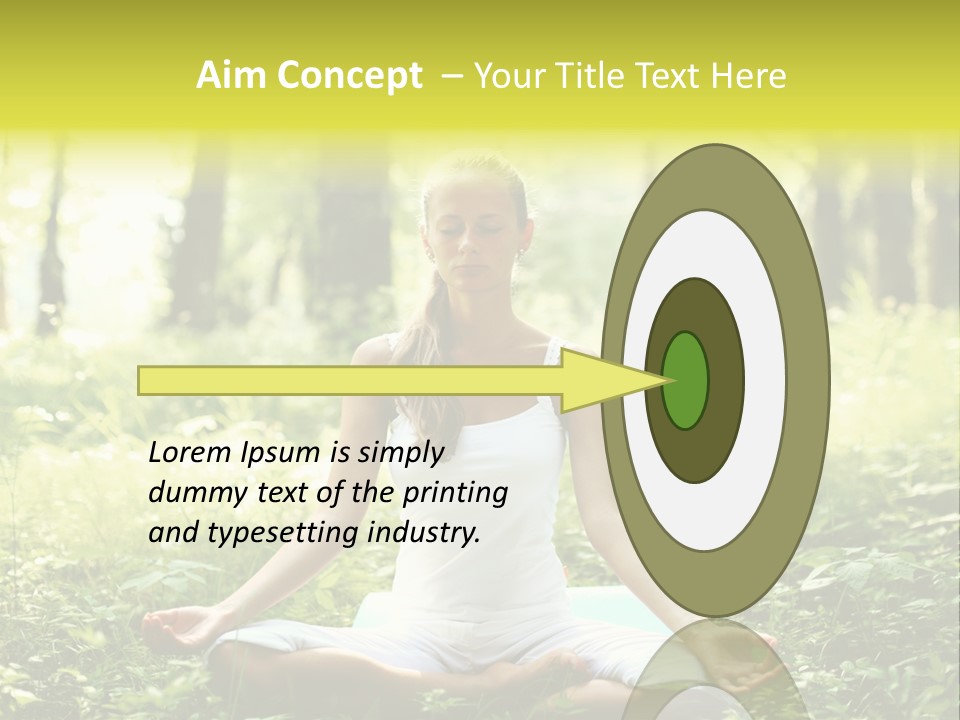 Aim Concept – Your Title Text Here

Lorem Ipsum is simply dummy text of the printing and typesetting industry.